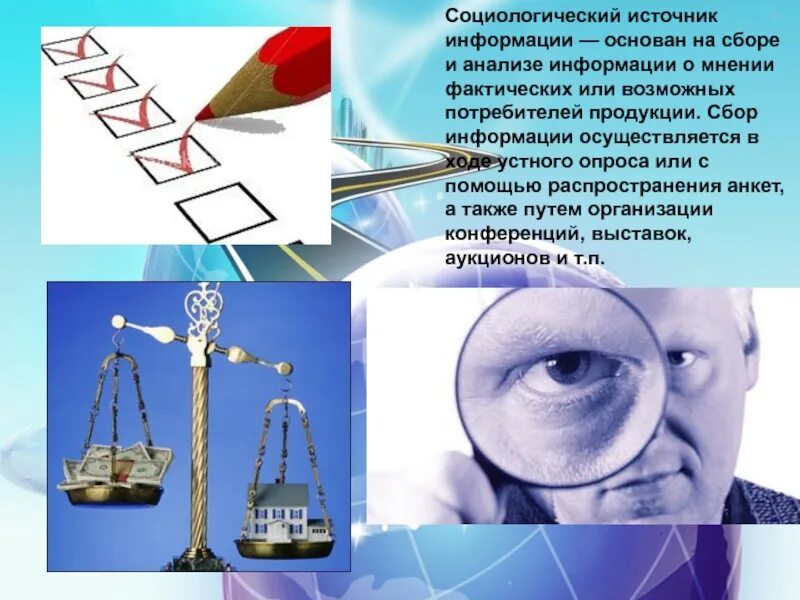 Социологический источник информации — основан на сборе и анализе информации о мнении фактических или возможных потребителей продукции. Сбор информации осуществляется в ходе устного опроса или с помощью распространения анкет, а также путем организации конференций, выставок, аукционов и т.п.